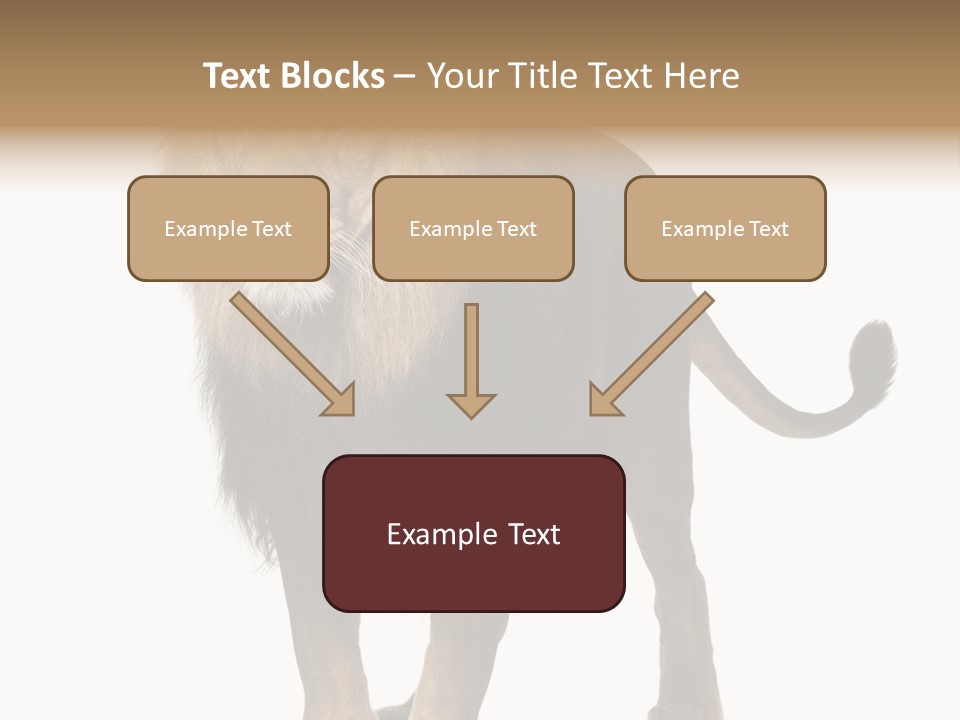 Text Blocks – Your Title Text Here

Example Text

Example Text

Example Text

Example Text